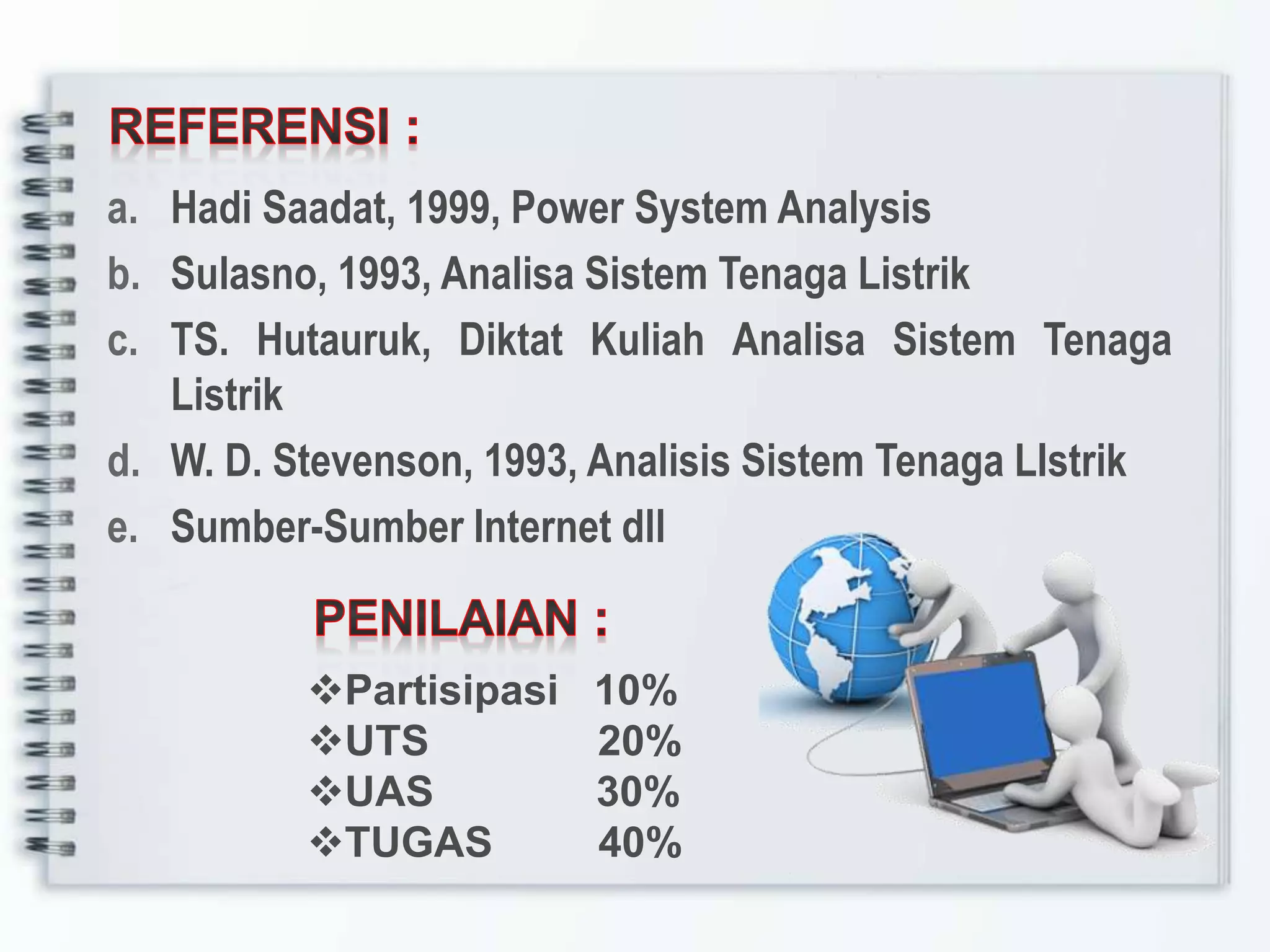 REFERENSI :

a. Hadi Saadat, 1999, Power System Analysis
b. Sulasno, 1993, Analisa Sistem Tenaga Listrik
c. TS. Hutauruk, Diktat Kuliah Analisa Sistem Tenaga Listrik
d. W. D. Stevenson, 1993, Analisis Sistem Tenaga LIstrik
e. Sumber-Sumber Internet dll

PENILAIAN :

❖Partisipasi 10%
❖UTS 20%
❖UAS 30%
❖TUGAS 40%